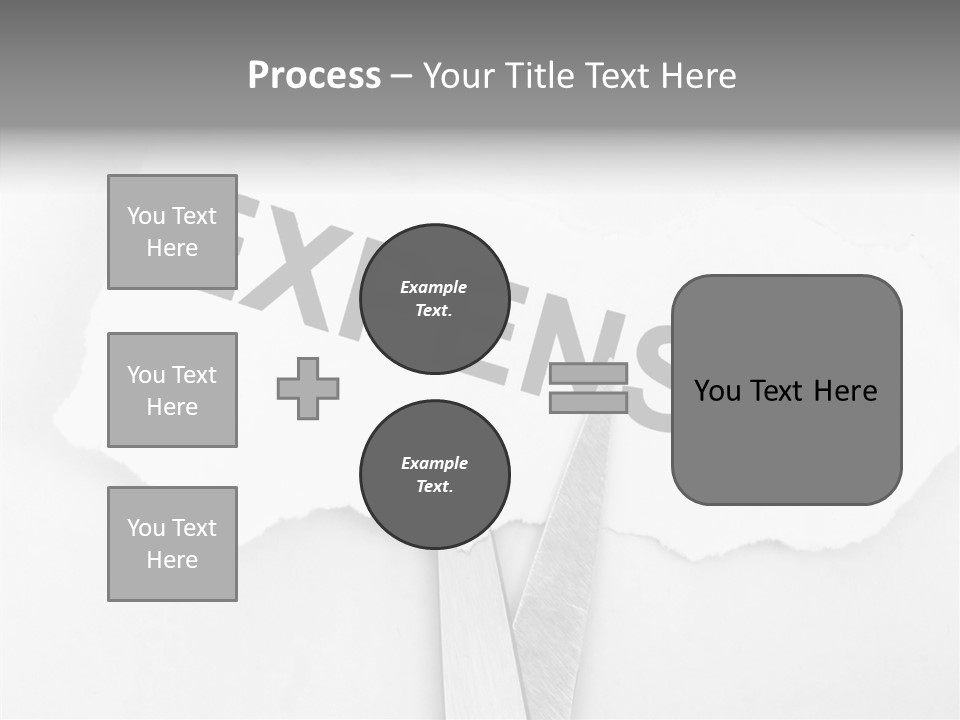 Process – Your Title Text Here

You Text Here

You Text Here

You Text Here

Example Text.

Example Text.

You Text Here

EXPENS